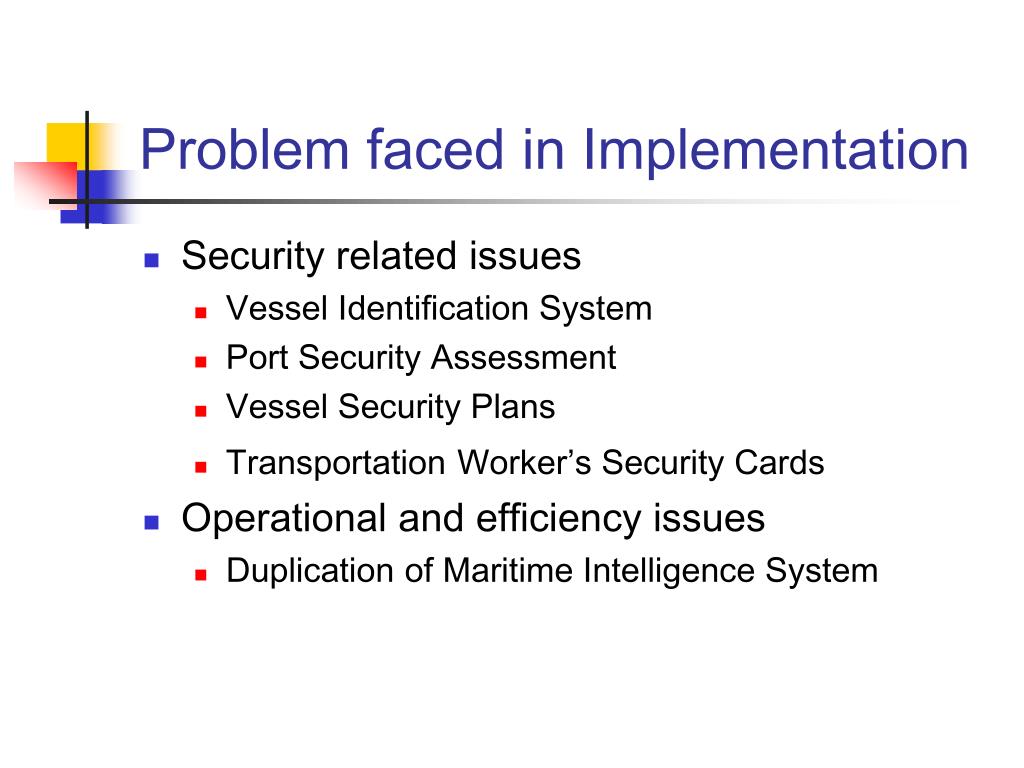 Problem faced in Implementation

- Security related issues
  - Vessel Identification System
  - Port Security Assessment
  - Vessel Security Plans
  - Transportation Worker’s Security Cards
- Operational and efficiency issues
  - Duplication of Maritime Intelligence System